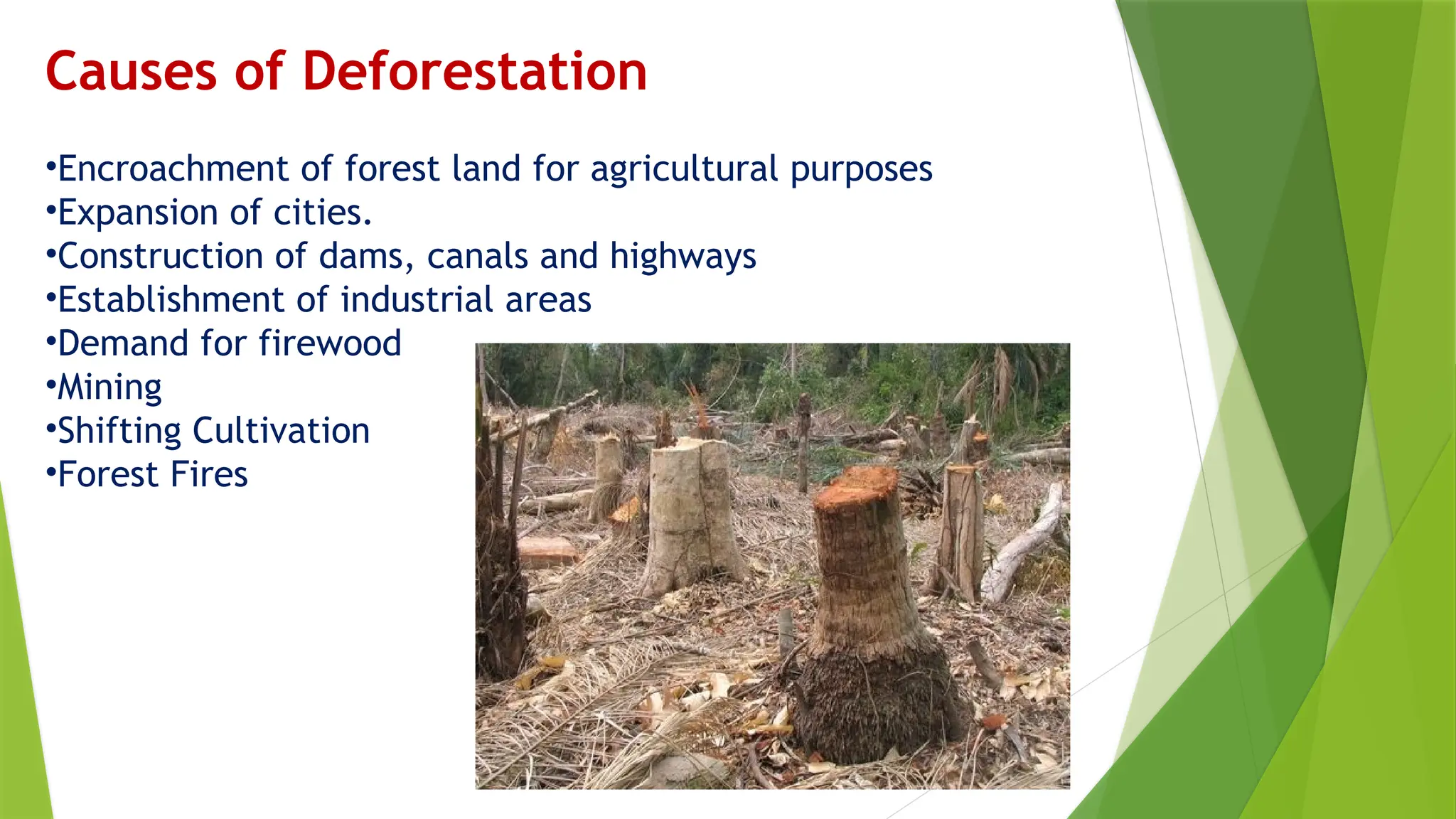 Causes of Deforestation

•Encroachment of forest land for agricultural purposes
•Expansion of cities.
•Construction of dams, canals and highways
•Establishment of industrial areas
•Demand for firewood
•Mining
•Shifting Cultivation
•Forest Fires